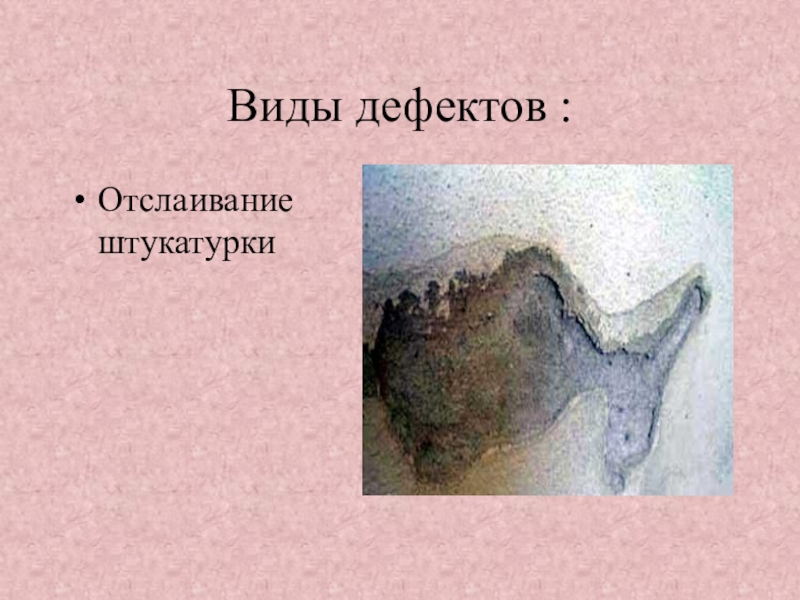 Виды дефектов :

• Отслаивание штукатурки